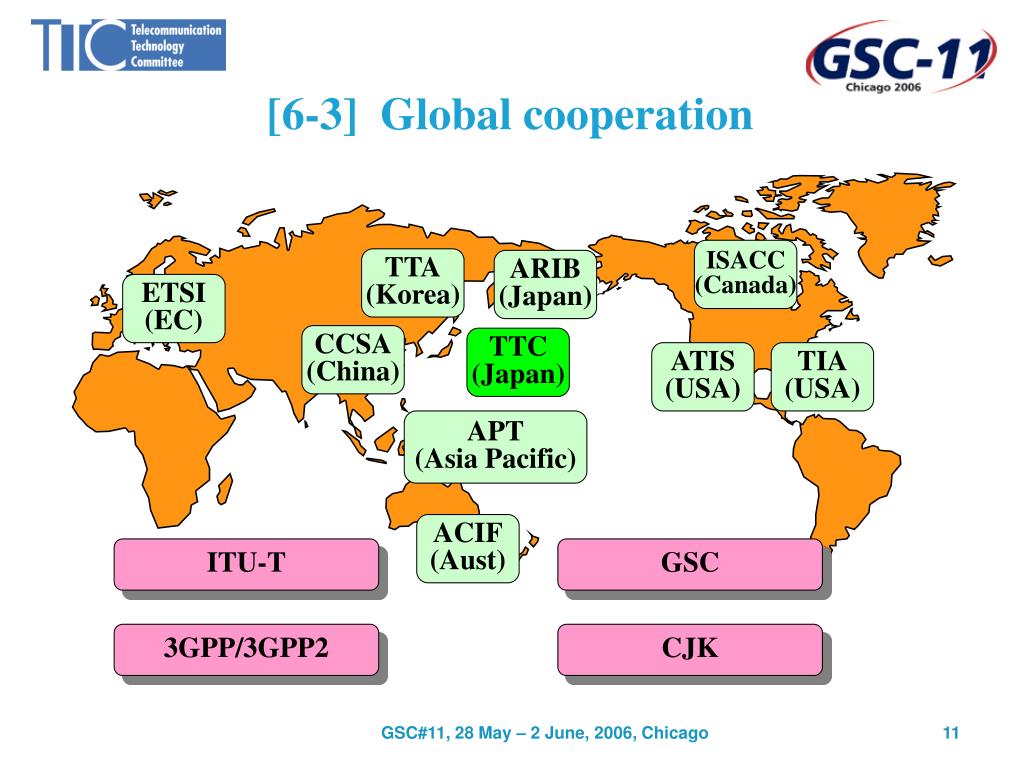 TTC Telecommunication Technology Committee

GSC-11 Chicago 2006

[6-3] Global cooperation

ETSI (EC)

TTA (Korea)

ARIB (Japan)

ISACC (Canada)

CCSA (China)

TTC (Japan)

ATIS (USA)

TIA (USA)

APT (Asia Pacific)

ACIF (Aust)

ITU-T

GSC

3GPP/3GPP2

CJK

GSC#11, 28 May – 2 June, 2006, Chicago

11